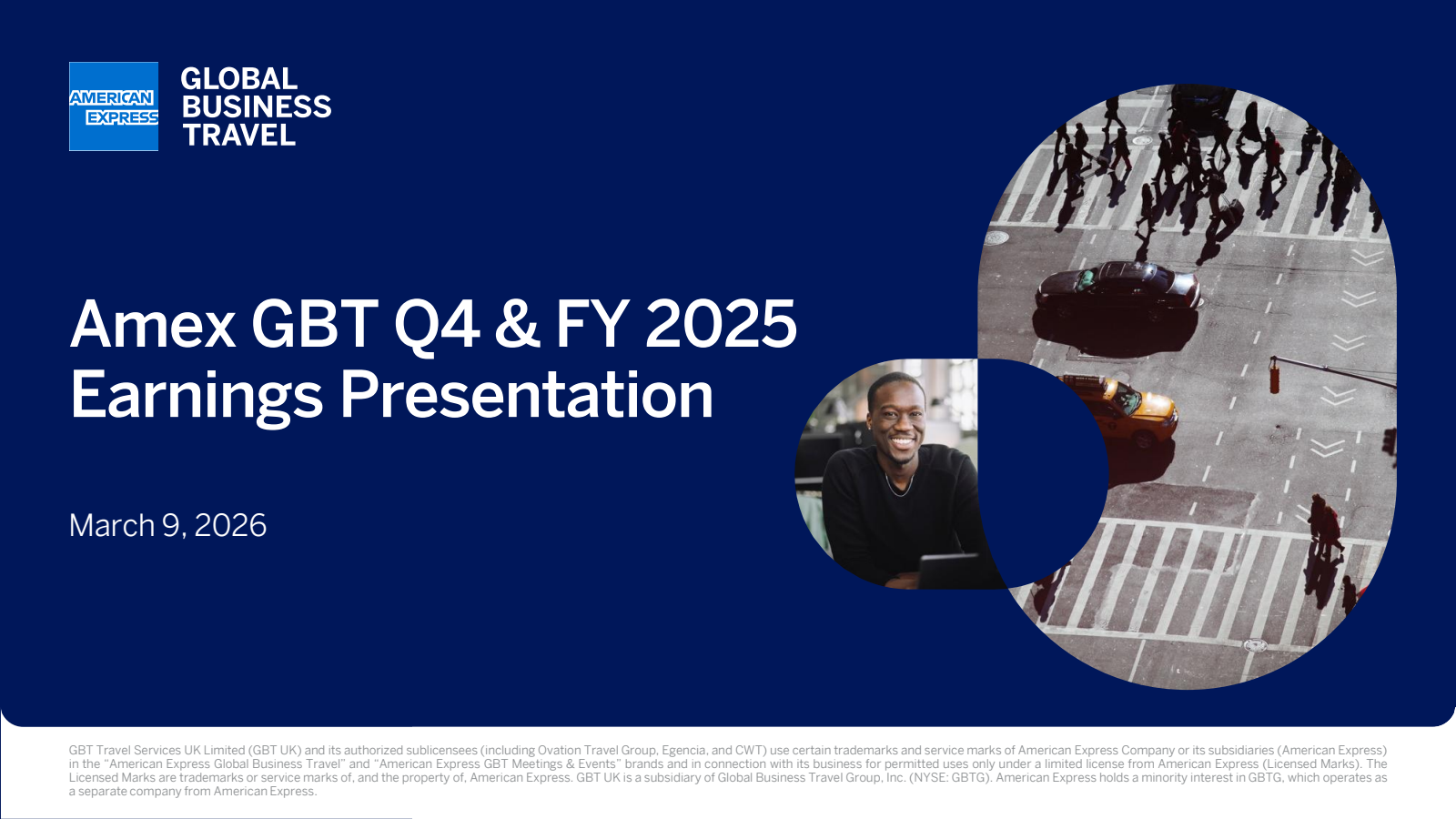 AMERICAN EXPRESS

GLOBAL BUSINESS TRAVEL

Amex GBT Q4 & FY 2025 Earnings Presentation

March 9, 2026

GBT Travel Services UK Limited (GBT UK) and its authorized sublicensees (including Ovation Travel Group, Egencia, and CWT) use certain trademarks and service marks of American Express Company or its subsidiaries (American Express) in the "American Express Global Business Travel" and "American Express GBT Meetings & Events" brands and in connection with its business for permitted uses only under a limited license from American Express (Licensed Marks). The Licensed Marks are trademarks or service marks of, and the property of, American Express. GBT UK is a subsidiary of Global Business Travel Group, Inc. (NYSE: GBTG). American Express holds a minority interest in GBTG, which operates as a separate company from American Express.